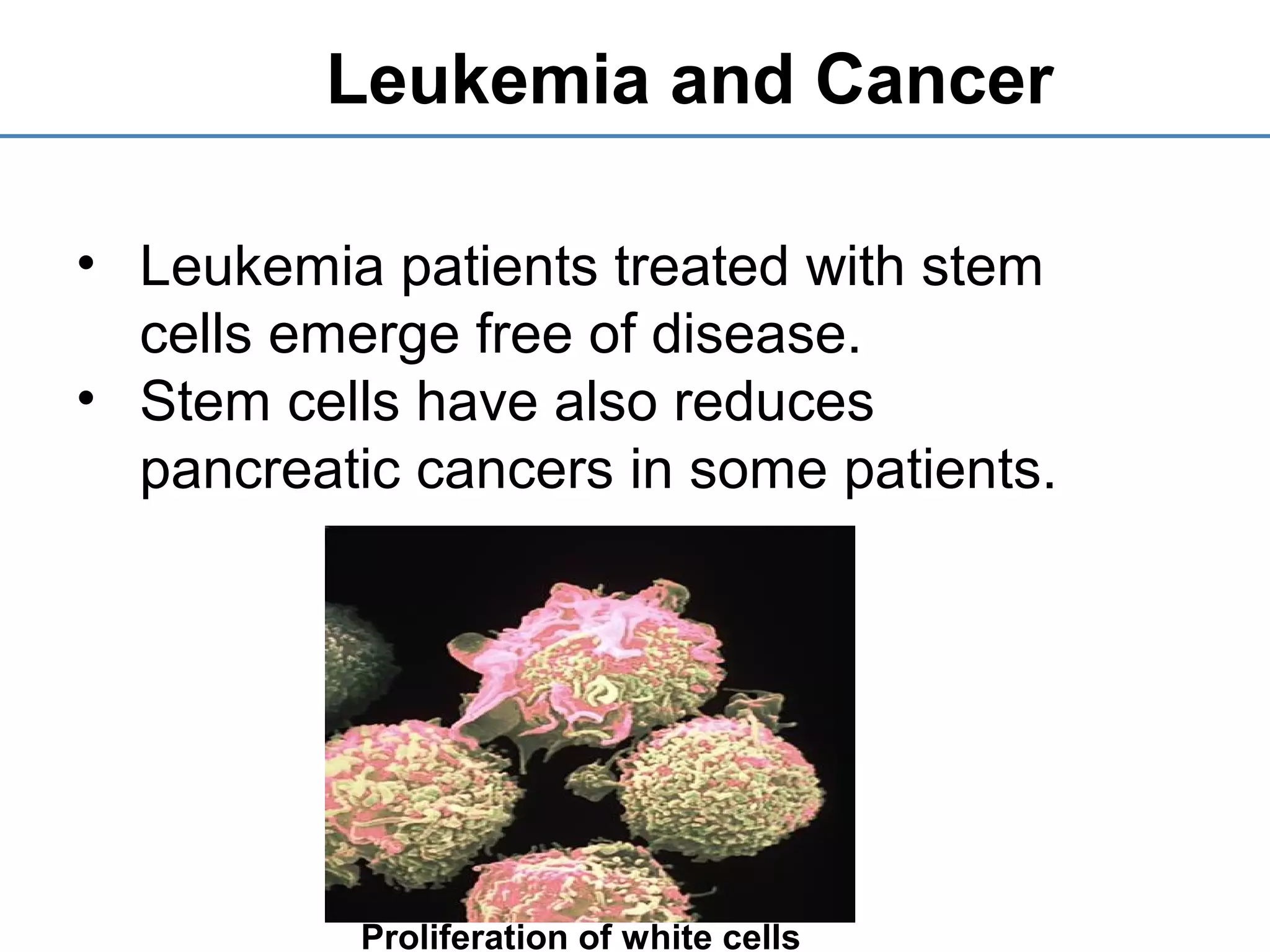 Leukemia and Cancer

• Leukemia patients treated with stem cells emerge free of disease.
• Stem cells have also reduces pancreatic cancers in some patients.

Proliferation of white cells